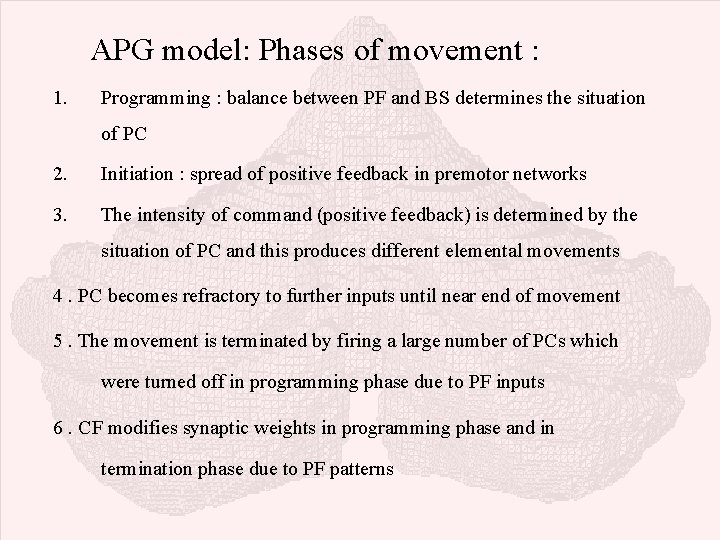 APG model: Phases of movement :

1. Programming : balance between PF and BS determines the situation of PC

2. Initiation : spread of positive feedback in premotor networks

3. The intensity of command (positive feedback) is determined by the situation of PC and this produces different elemental movements

4 . PC becomes refractory to further inputs until near end of movement

5 . The movement is terminated by firing a large number of PCs which were turned off in programming phase due to PF inputs

6 . CF modifies synaptic weights in programming phase and in termination phase due to PF patterns